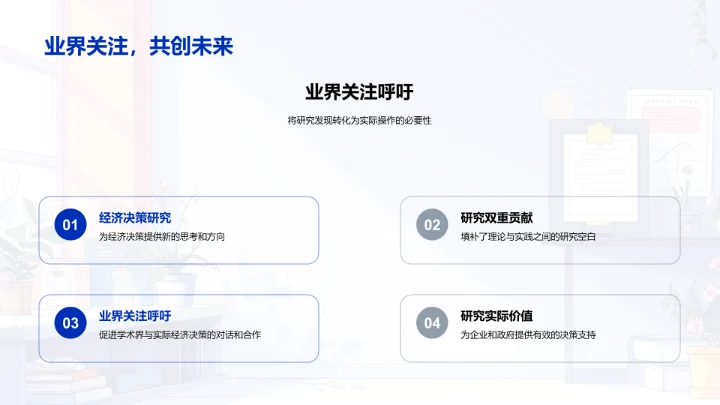 业界关注，共创未来

业界关注呼吁

将研究发现转化为实际操作的必要性

01
经济决策研究
为经济决策提供新的思考和方向

02
研究双重贡献
填补了理论与实践之间的研究空白

03
业界关注呼吁
促进学术界与实际经济决策的对话和合作

04
研究实际价值
为企业和政府提供有效的决策支持